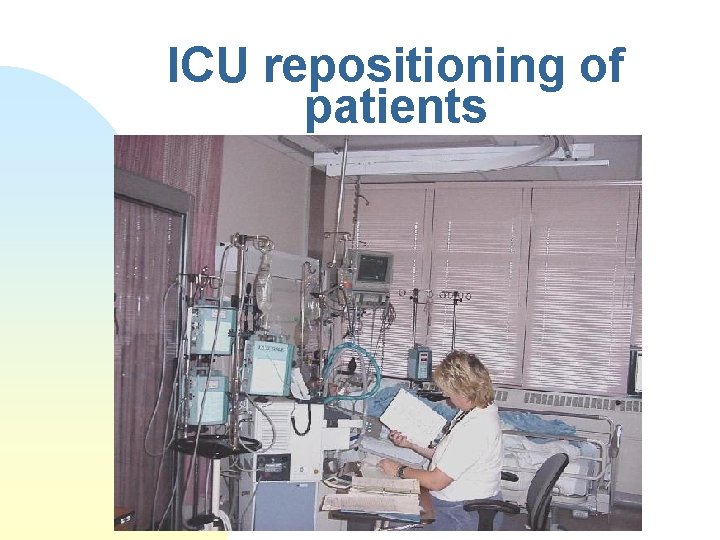 ICU repositioning of patients